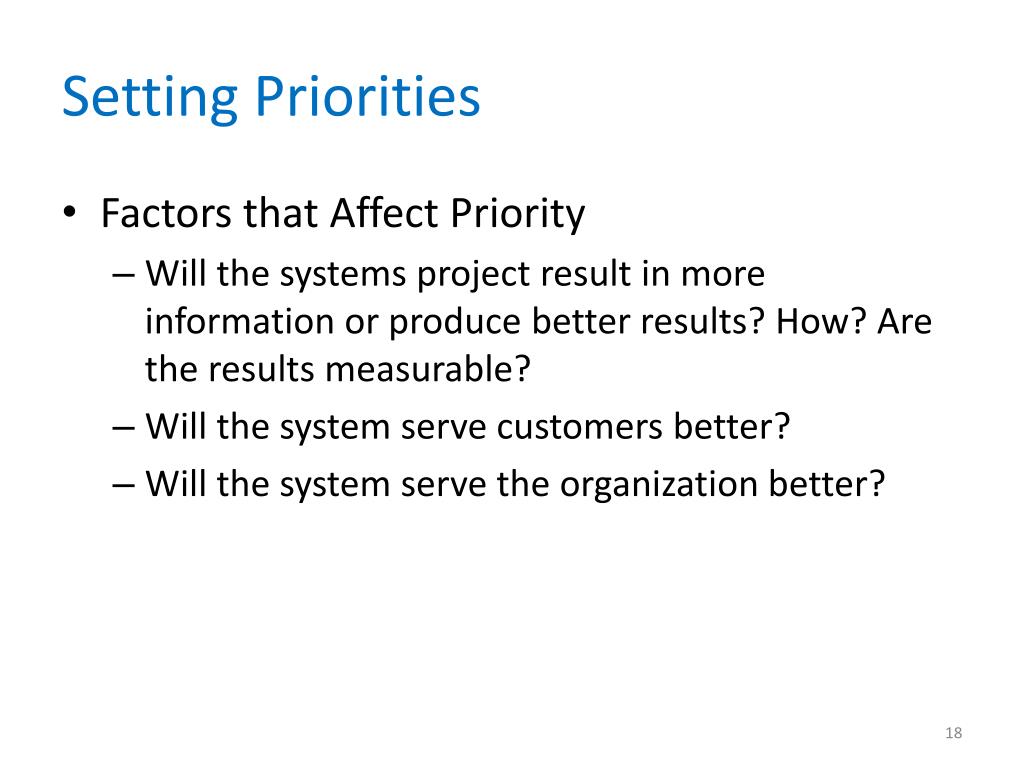 Setting Priorities

• Factors that Affect Priority
– Will the systems project result in more information or produce better results? How? Are the results measurable?
– Will the system serve customers better?
– Will the system serve the organization better?

18